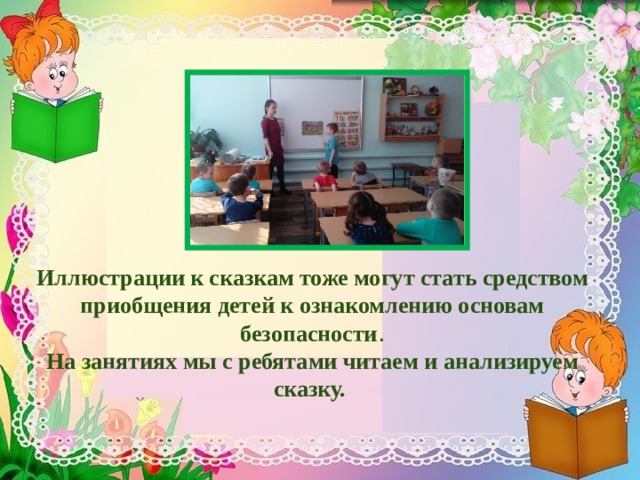 Иллюстрации к сказкам тоже могут стать средством приобщения детей к ознакомлению основам безопасности.
На занятиях мы с ребятами читаем и анализируем сказку.